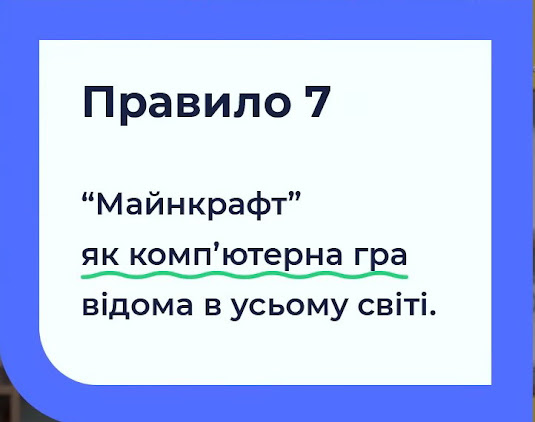 Правило 7

“Майнкрафт” як комп’ютерна гра відома в усьому світі.